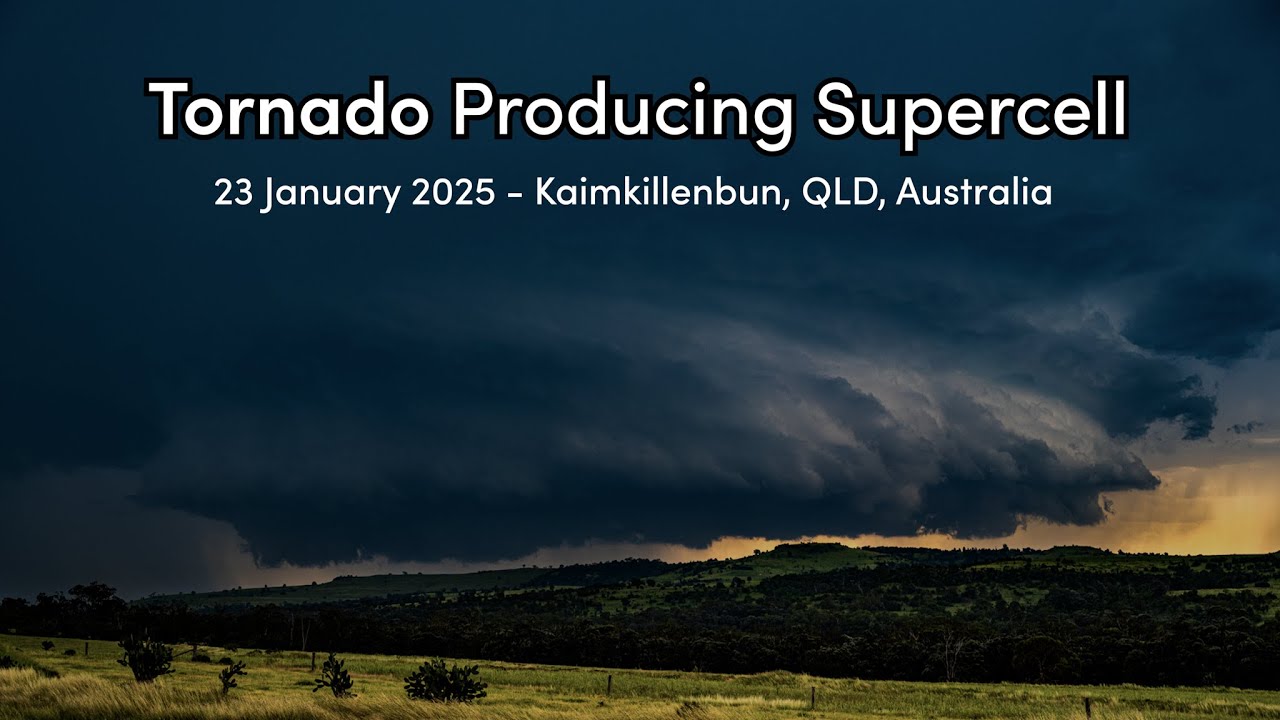 Tornado Producing Supercell

23 January 2025 - Kaimkillenbun, QLD, Australia